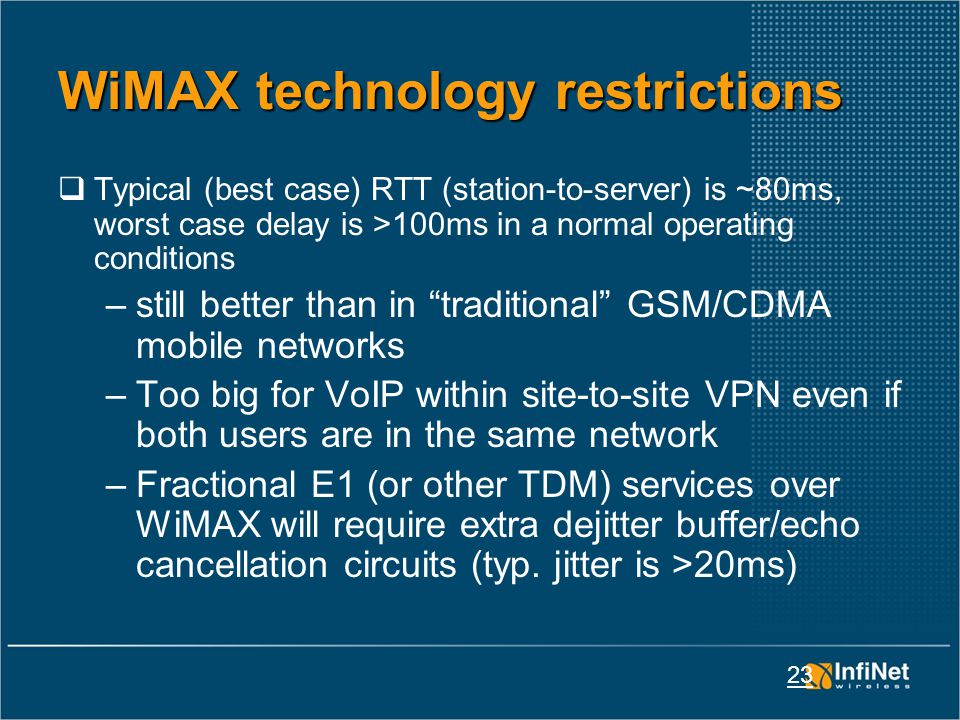 WiMAX technology restrictions

❑ Typical (best case) RTT (station-to-server) is ~80ms, worst case delay is >100ms in a normal operating conditions

– still better than in “traditional” GSM/CDMA mobile networks

– Too big for VoIP within site-to-site VPN even if both users are in the same network

– Fractional E1 (or other TDM) services over WiMAX will require extra dejitter buffer/echo cancellation circuits (typ. jitter is >20ms)

23

InfiNet wireless